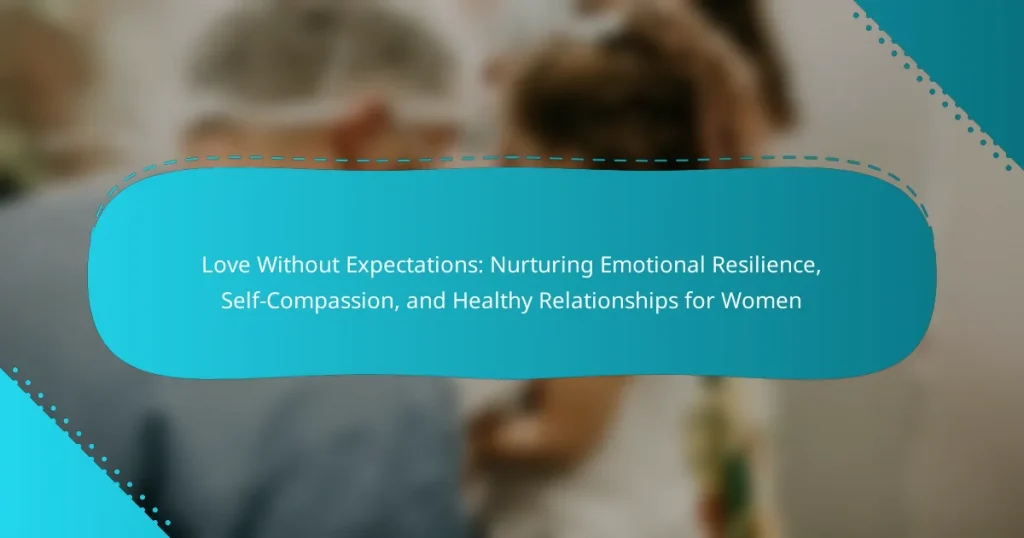 Love Without Expectations: Nurturing Emotional Resilience, Self-Compassion, and Healthy Relationships for Women